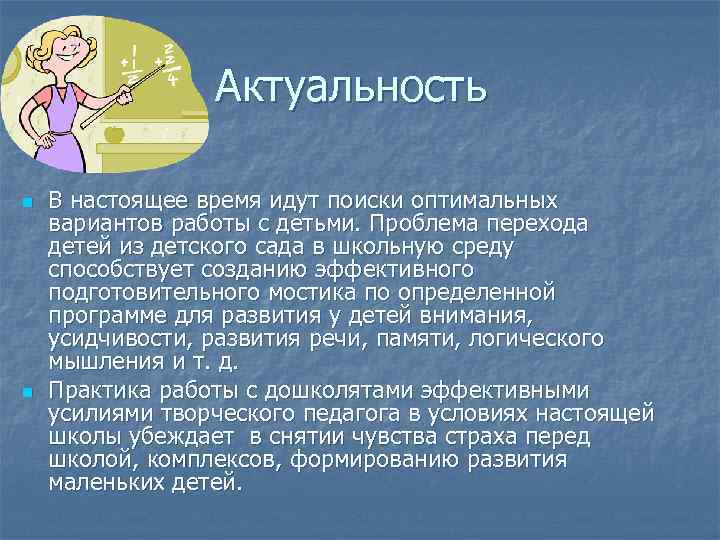 Актуальность

В настоящее время идут поиски оптимальных вариантов работы с детьми. Проблема перехода детей из детского сада в школьную среду способствует созданию эффективного подготовительного мостика по определенной программе для развития у детей внимания, усидчивости, развития речи, памяти, логического мышления и т. д.

Практика работы с дошколятами эффективными усилиями творческого педагога в условиях настоящей школы убеждает в снятии чувства страха перед школой, комплексов, формированию развития маленьких детей.